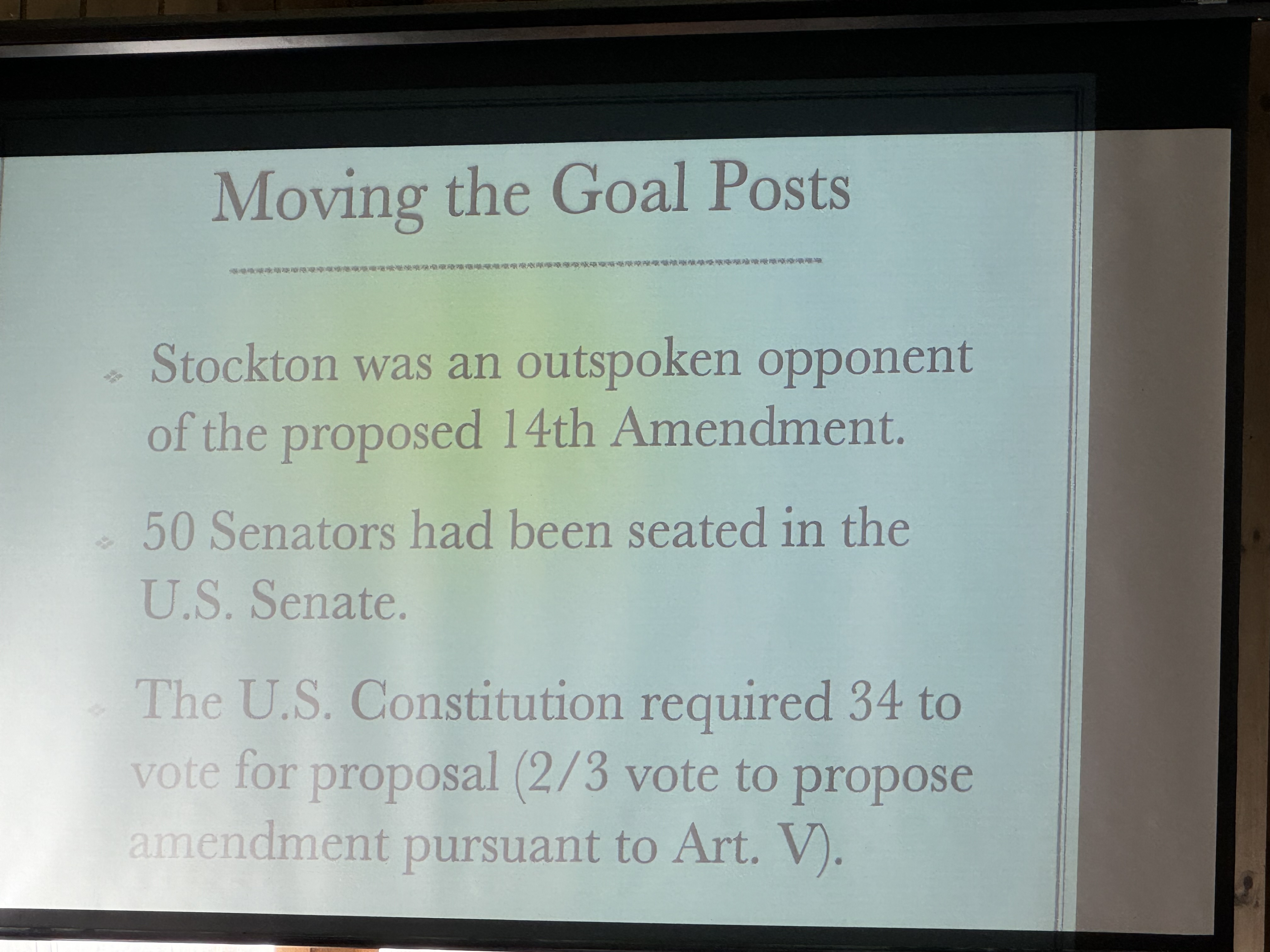 Moving the Goal Posts

Stockton was an outspoken opponent of the proposed 14th Amendment.

50 Senators had been seated in the U.S. Senate.

The U.S. Constitution required 34 to vote for proposal (2/3 vote to propose amendment pursuant to Art. V).